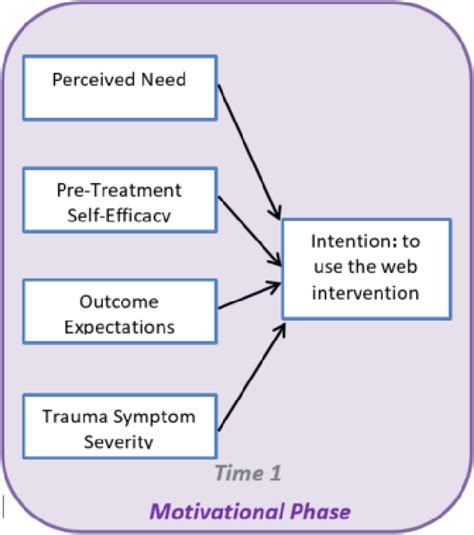 Perceived Need

Pre-Treatment Self-Efficacy

Outcome Expectations

Trauma Symptom Severity

Intention: to use the web intervention

Time 1

Motivational Phase